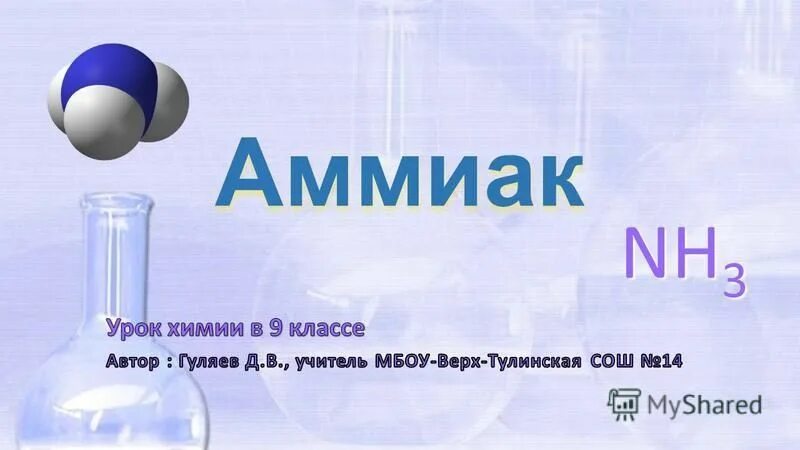 Аммиак

$NH_3$

Урок химии в 9 классе

Автор : Гуляев Д.В., учитель МБОУ-Верх-Тулинская СОШ №14

MyShared